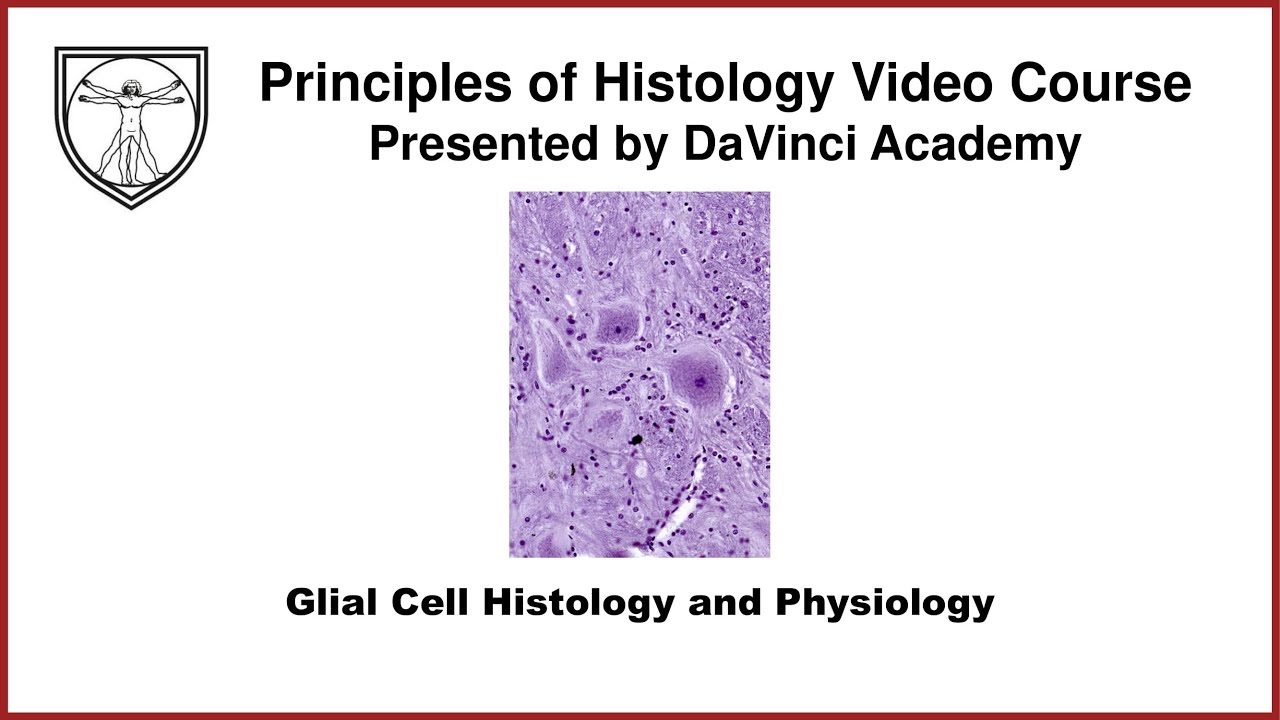 Principles of Histology Video Course
Presented by DaVinci Academy

Glial Cell Histology and Physiology